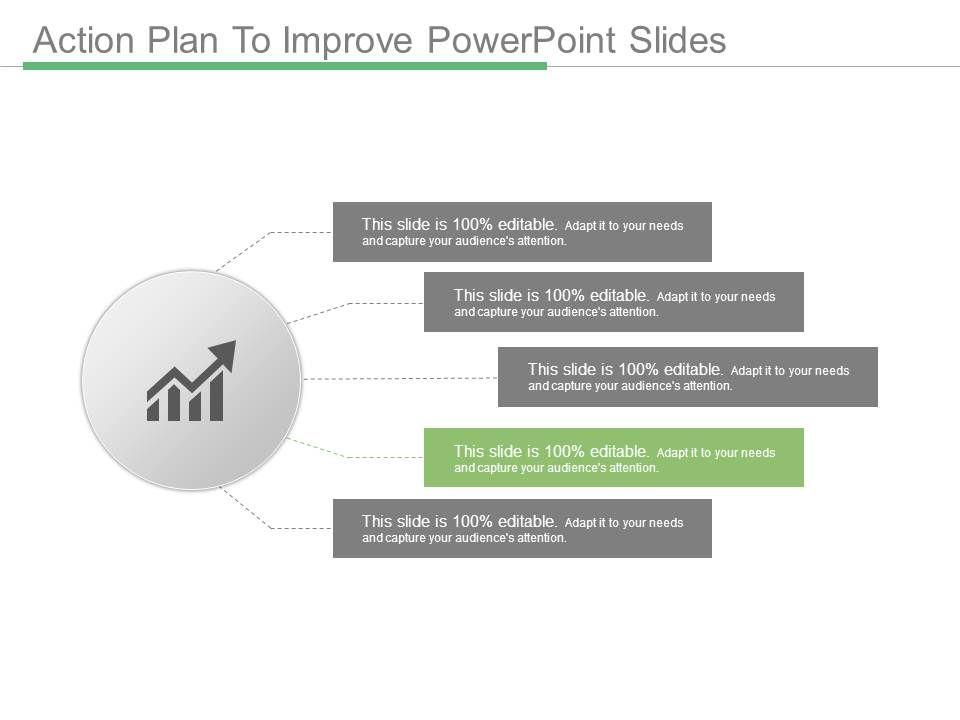 Action Plan To Improve PowerPoint Slides

This slide is 100% editable. Adapt it to your needs and capture your audience's attention.

This slide is 100% editable. Adapt it to your needs and capture your audience's attention.

This slide is 100% editable. Adapt it to your needs and capture your audience's attention.

This slide is 100% editable. Adapt it to your needs and capture your audience's attention.

This slide is 100% editable. Adapt it to your needs and capture your audience's attention.